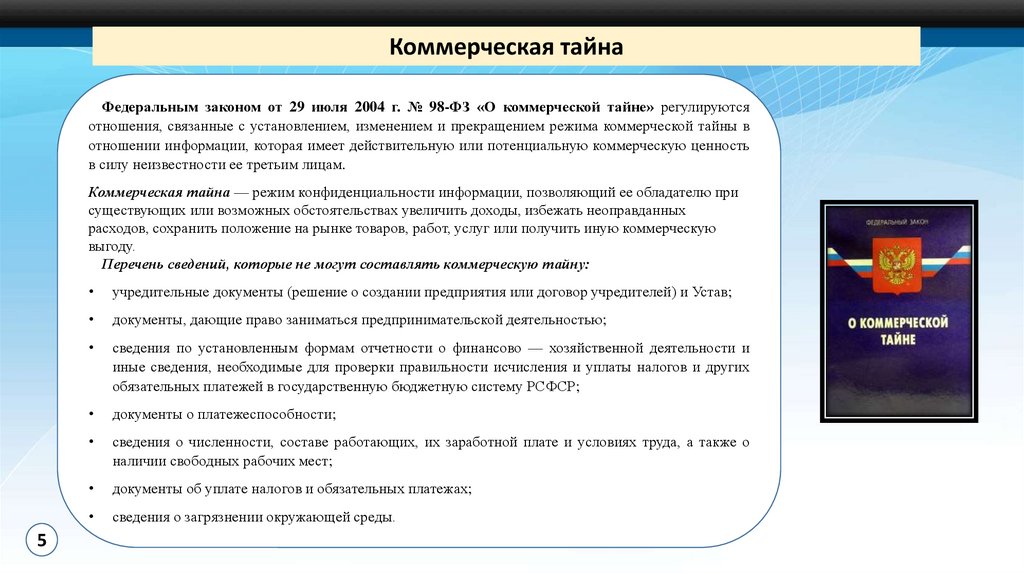 Коммерческая тайна

Федеральным законом от 29 июля 2004 г. № 98-ФЗ «О коммерческой тайне» регулируются отношения, связанные с установлением, изменением и прекращением режима коммерческой тайны в отношении информации, которая имеет действительную или потенциальную коммерческую ценность в силу неизвестности ее третьим лицам.

Коммерческая тайна — режим конфиденциальности информации, позволяющий ее обладателю при существующих или возможных обстоятельствах увеличить доходы, избежать неоправданных расходов, сохранить положение на рынке товаров, работ, услуг или получить иную коммерческую выгоду.

Перечень сведений, которые не могут составлять коммерческую тайну:

• учредительные документы (решение о создании предприятия или договор учредителей) и Устав;

• документы, дающие право заниматься предпринимательской деятельностью;

• сведения по установленным формам отчетности о финансово — хозяйственной деятельности и иные сведения, необходимые для проверки правильности исчисления и уплаты налогов и других обязательных платежей в государственную бюджетную систему РСФСР;

• документы о платежеспособности;

• сведения о численности, составе работающих, их заработной плате и условиях труда, а также о наличии свободных рабочих мест;

• документы об уплате налогов и обязательных платежах;

• сведения о загрязнении окружающей среды.

ФЕДЕРАЛЬНЫЙ ЗАКОН

О КОММЕРЧЕСКОЙ ТАЙНЕ

5